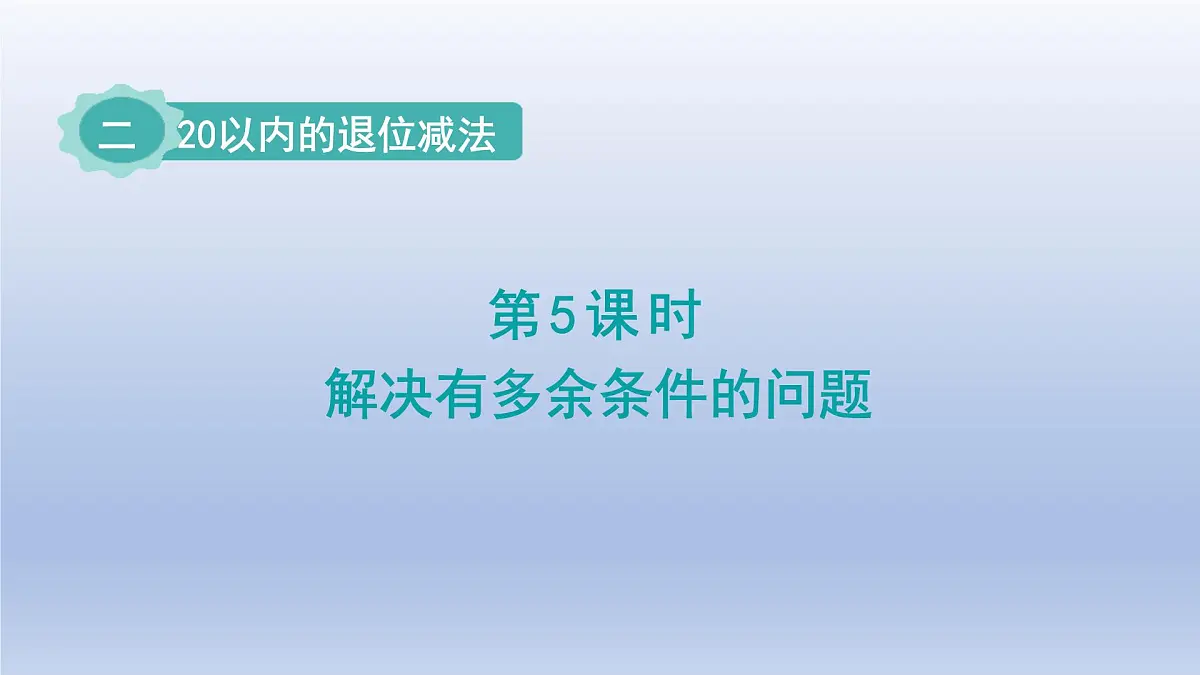 二 20以内的退位减法

第5课时
解决有多余条件的问题